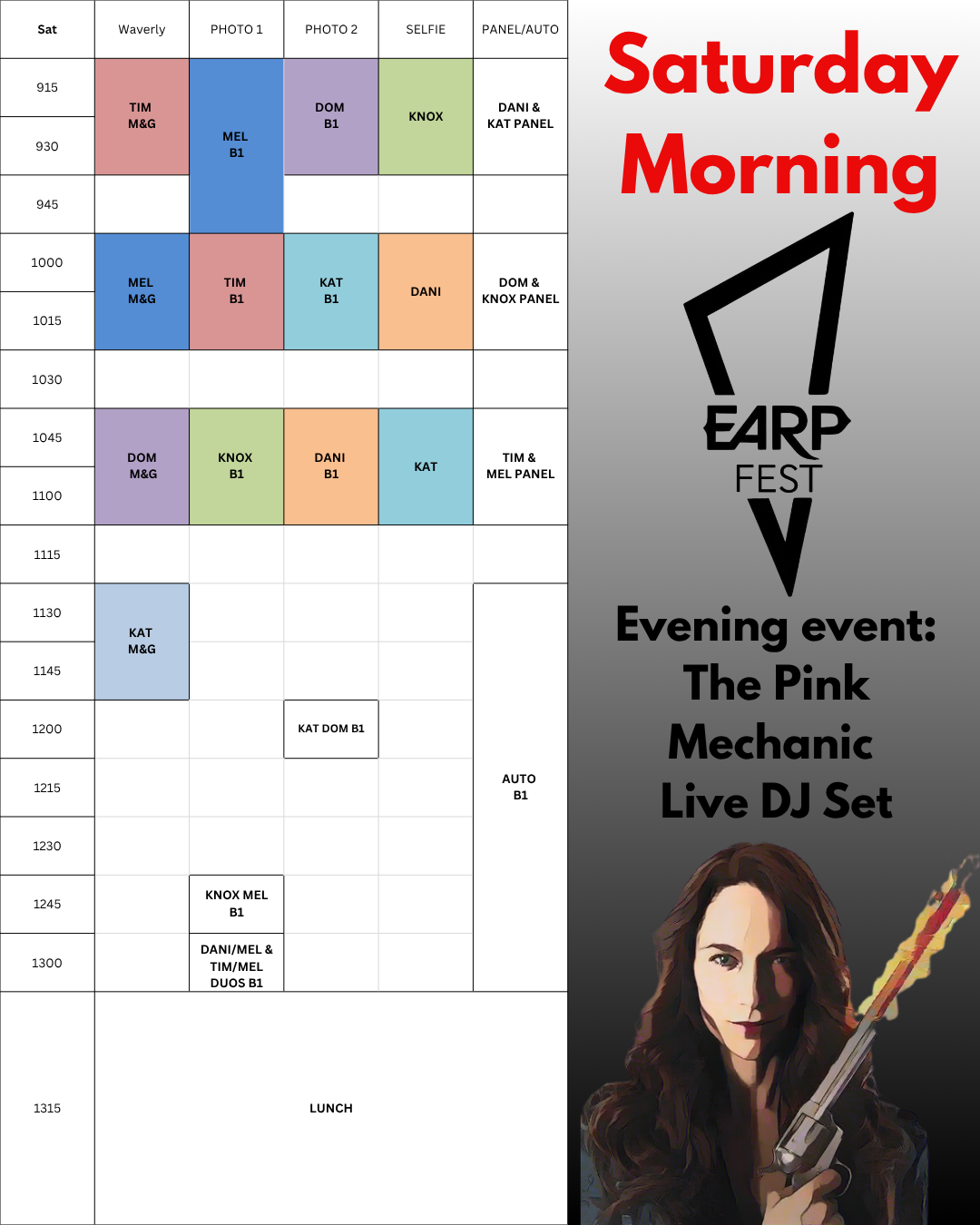 | Sat | Waverly | PHOTO 1 | PHOTO 2 | SELFIE | PANEL/AUTO |
|---|---|---|---|---|---|
| 915 | TIM M&G | MEL B1 | DOM B1 | KNOX | DANI & KAT PANEL |
| 930 | | | | | |
| 945 | | | | | |
| 1000 | MEL M&G | TIM B1 | KAT B1 | DANI | DOM & KNOX PANEL |
| 1015 | | | | | |
| 1030 | | | | | |
| 1045 | DOM M&G | KNOX B1 | DANI B1 | KAT | TIM & MEL PANEL |
| 1100 | | | | | |
| 1115 | | | | | |
| 1130 | KAT M&G | | | | AUTO B1 |
| 1145 | | | | | |
| 1200 | | | KAT DOM B1 | | |
| 1215 | | | | | |
| 1230 | | | | | |
| 1245 | | KNOX MEL B1 | | | |
| 1300 | | DANI/MEL & TIM/MEL DUOS B1 | | | |
| 1315 | LUNCH | | | | |

Saturday Morning

EARP FEST

Evening event: The Pink Mechanic Live DJ Set